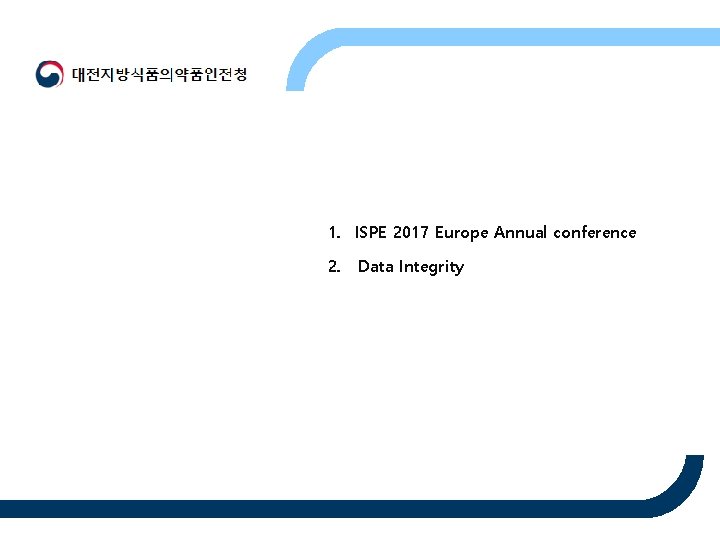 대전지방식품의약품안전청

1. ISPE 2017 Europe Annual conference
2. Data Integrity